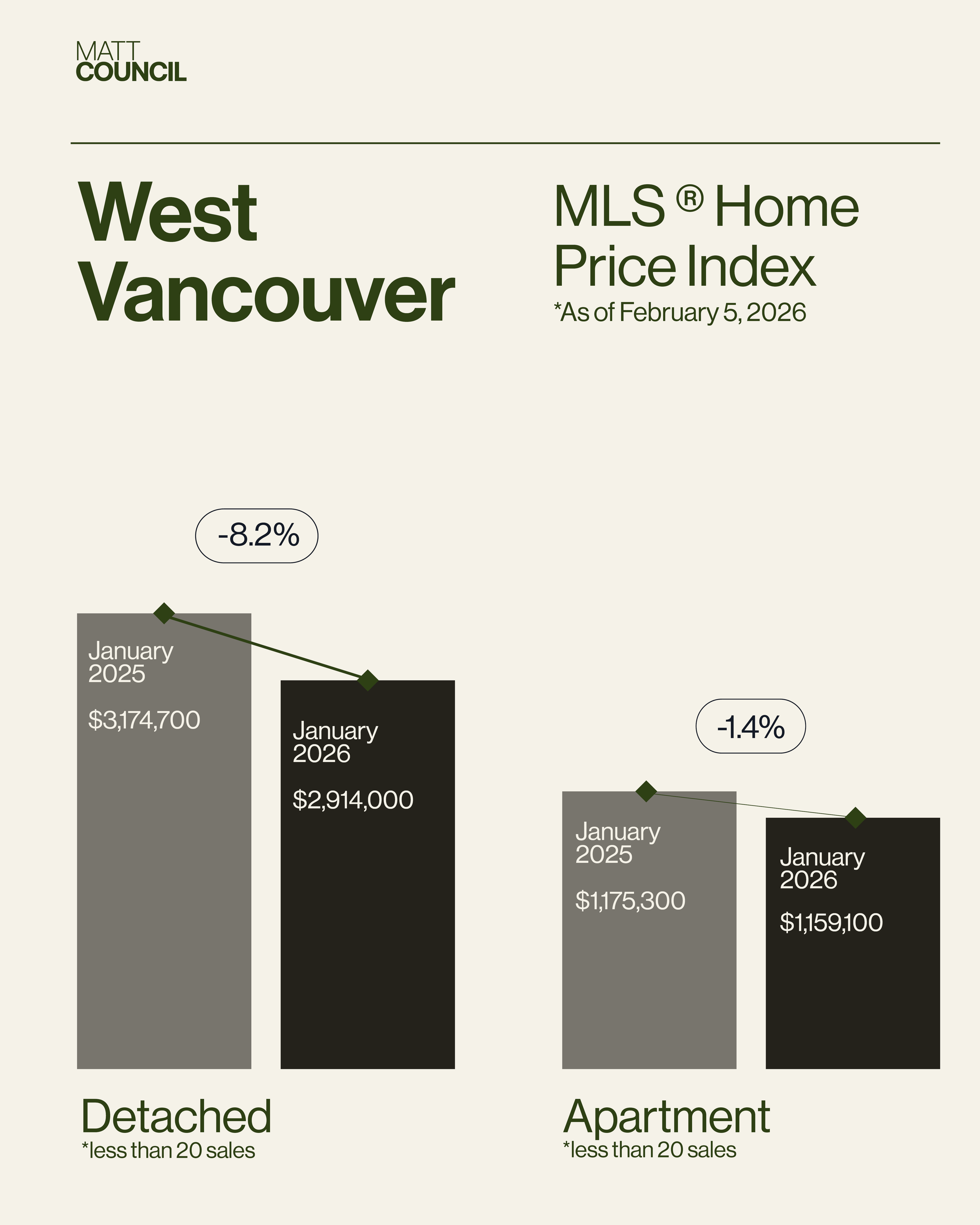 MATT
COUNCIL

West Vancouver

MLS ® Home Price Index
*As of February 5, 2026

-8.2%

January 2025

$3,174,700

January 2026

$2,914,000

-1.4%

January 2025

$1,175,300

January 2026

$1,159,100

Detached
*less than 20 sales

Apartment
*less than 20 sales